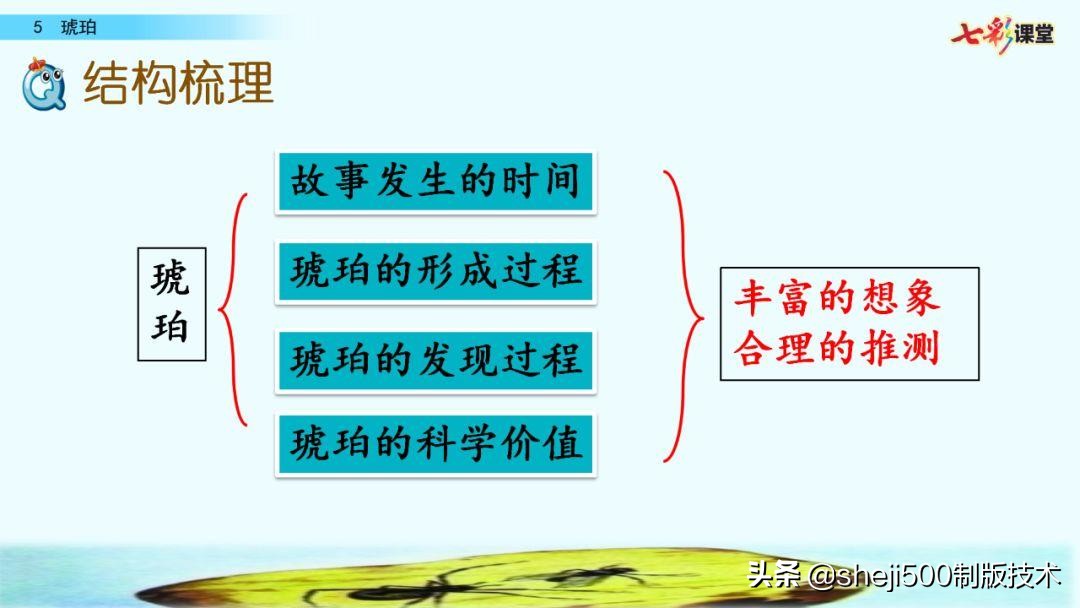 5 琥珀

七彩课堂

结构梳理

琥珀

故事发生的时间

琥珀的形成过程

琥珀的发现过程

琥珀的科学价值

丰富的想象
合理的推测

头条 @sheji500制版技术